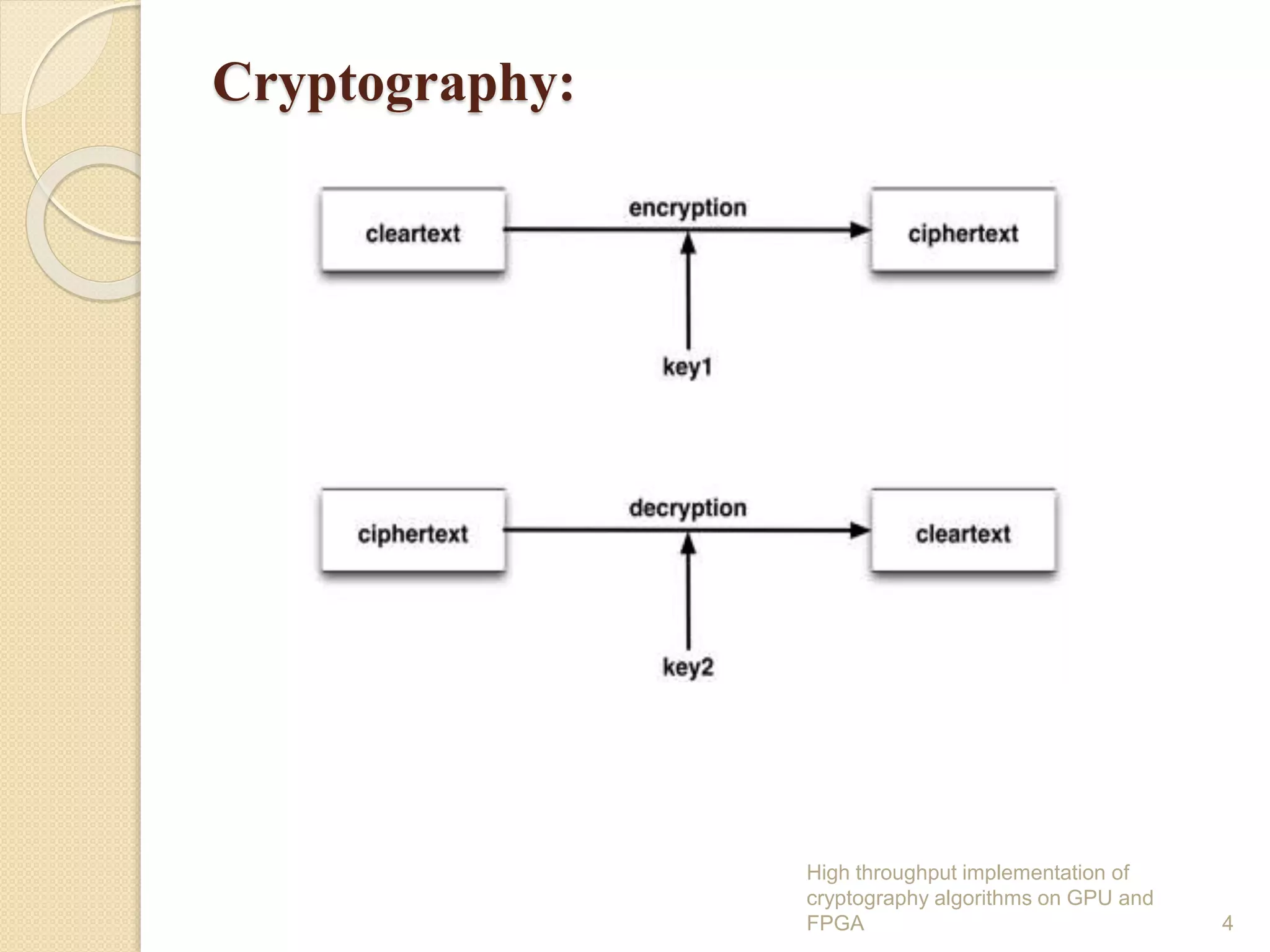 Cryptography:

cleartext
encryption
ciphertext
key1

ciphertext
decryption
cleartext
key2

High throughput implementation of cryptography algorithms on GPU and FPGA

4